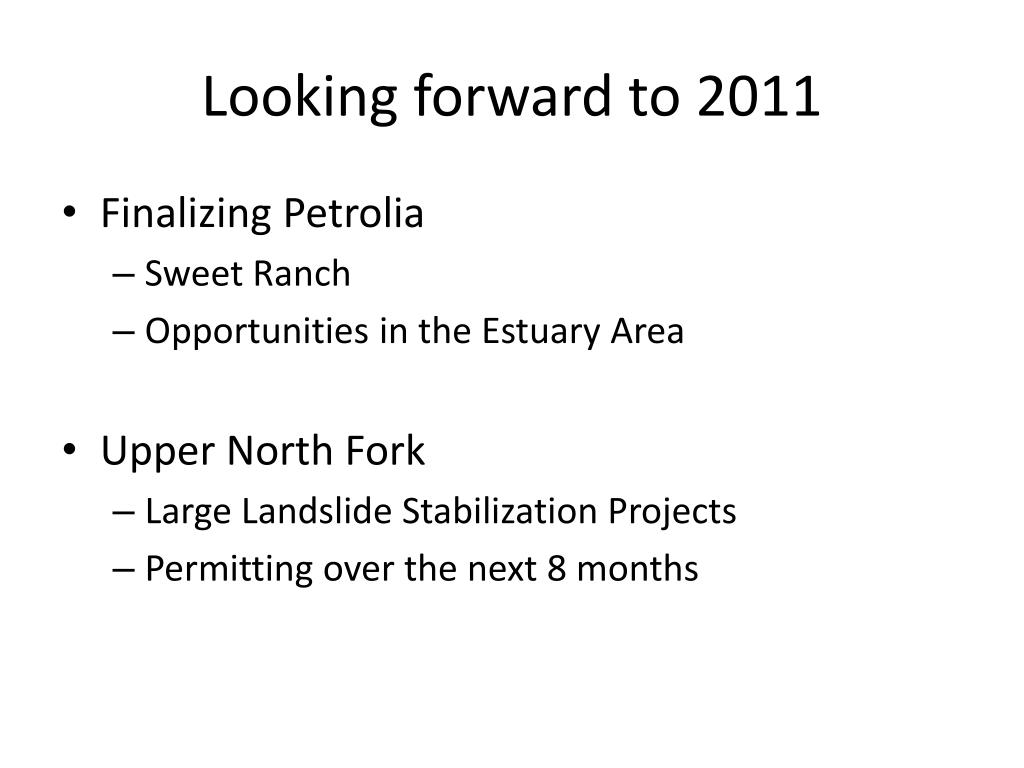 Looking forward to 2011

• Finalizing Petrolia
– Sweet Ranch
– Opportunities in the Estuary Area

• Upper North Fork
– Large Landslide Stabilization Projects
– Permitting over the next 8 months